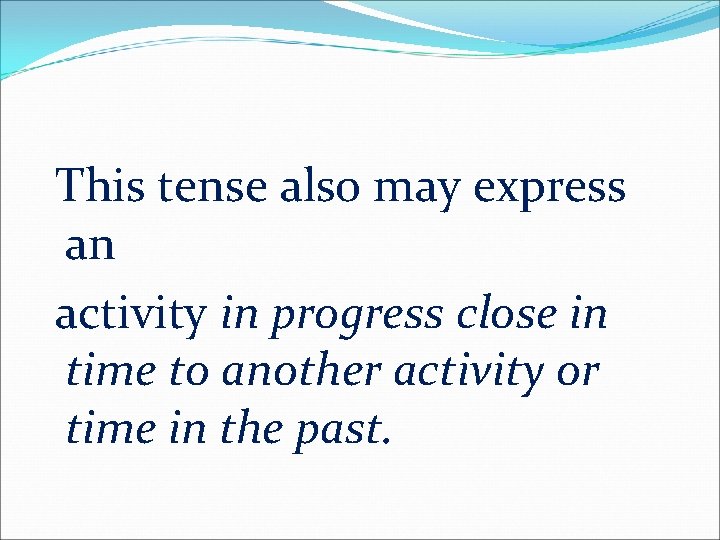 This tense also may express an

activity in progress close in time to another activity or time in the past.